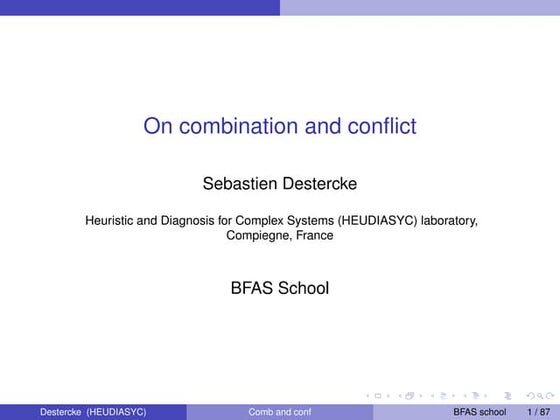 On combination and conflict

Sebastien Destercke

Heuristic and Diagnosis for Complex Systems (HEUDIASYC) laboratory, Compiegne, France

BFAS School

Destercke (HEUDIASYC) Comb and conf BFAS school 1 / 87